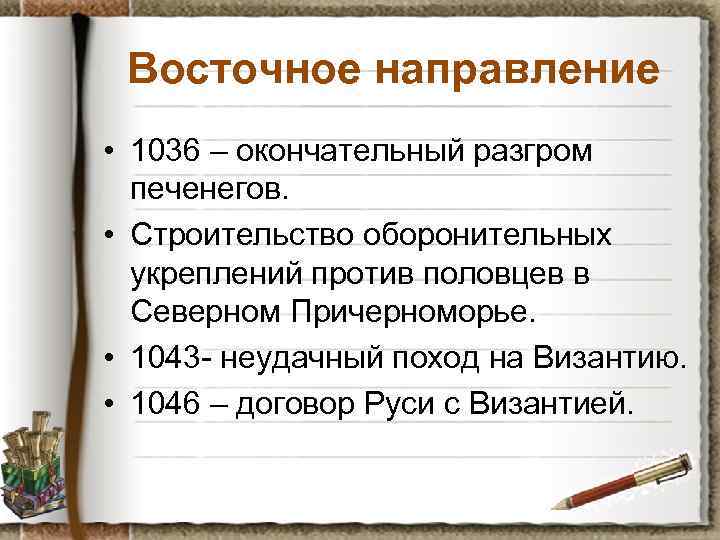 Восточное направление

• 1036 – окончательный разгром печенегов.
• Строительство оборонительных укреплений против половцев в Северном Причерноморье.
• 1043- неудачный поход на Византию.
• 1046 – договор Руси с Византией.